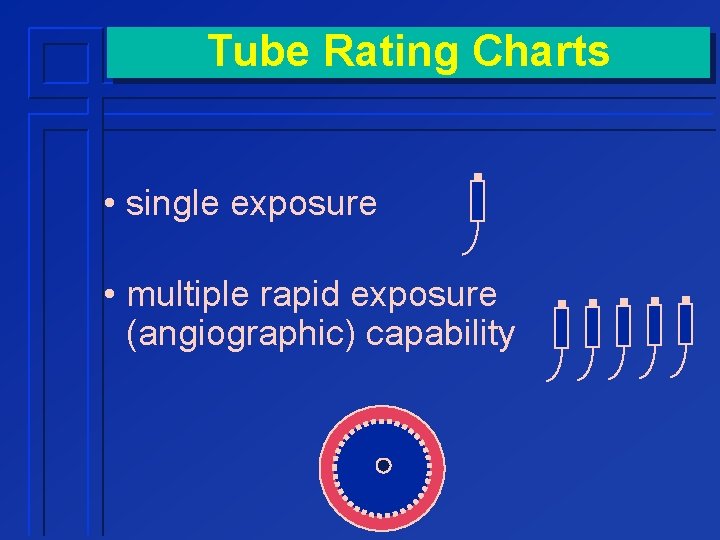 Tube Rating Charts

• single exposure

• multiple rapid exposure (angiographic) capability